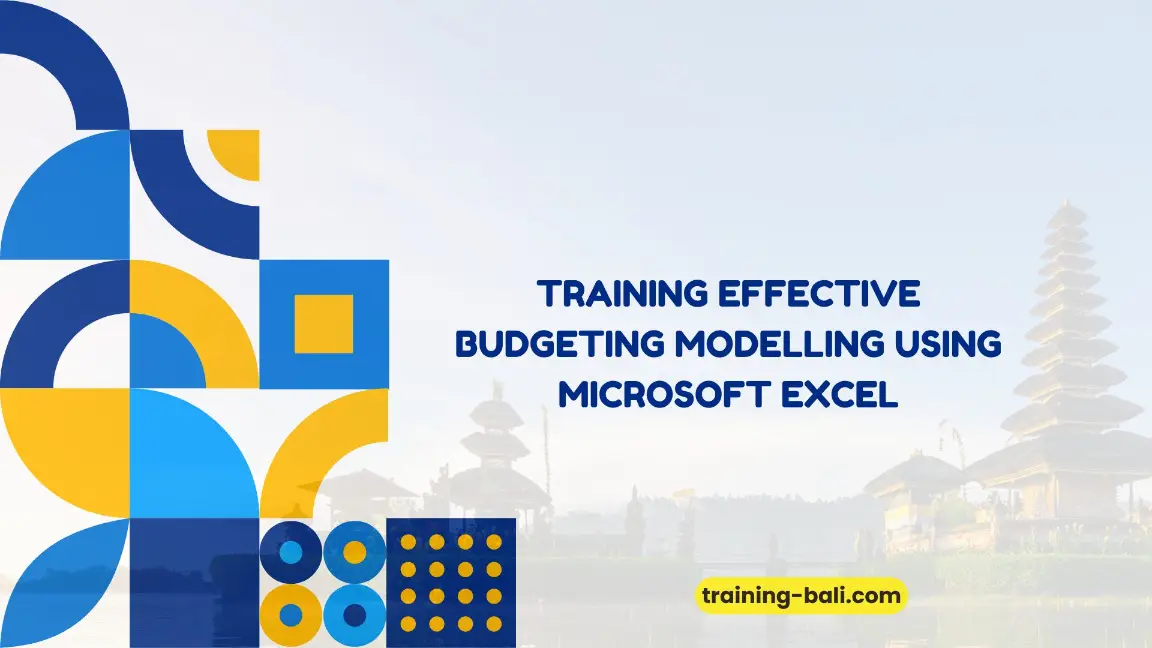 TRAINING EFFECTIVE BUDGETING MODELLING USING MICROSOFT EXCEL

training-bali.com